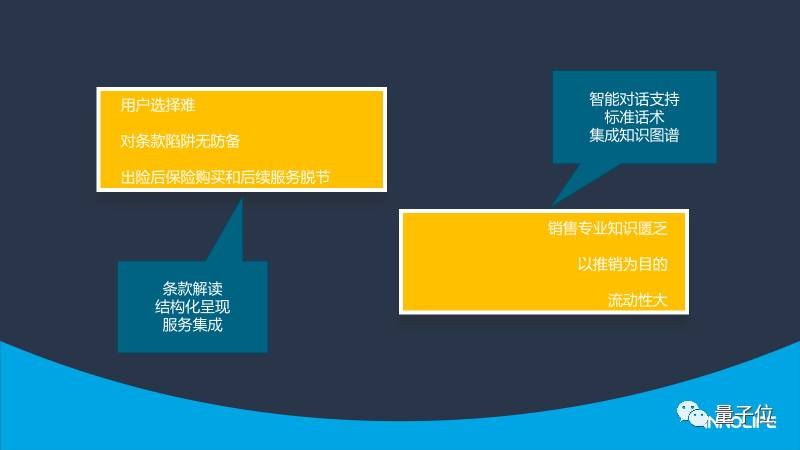 用户选择难

对条款陷阱无防备

出险后保险购买和后续服务脱节

条款解读
结构化呈现
服务集成

智能对话支持
标准话术
集成知识图谱

销售专业知识匮乏

以推销为目的

流动性大

量子位